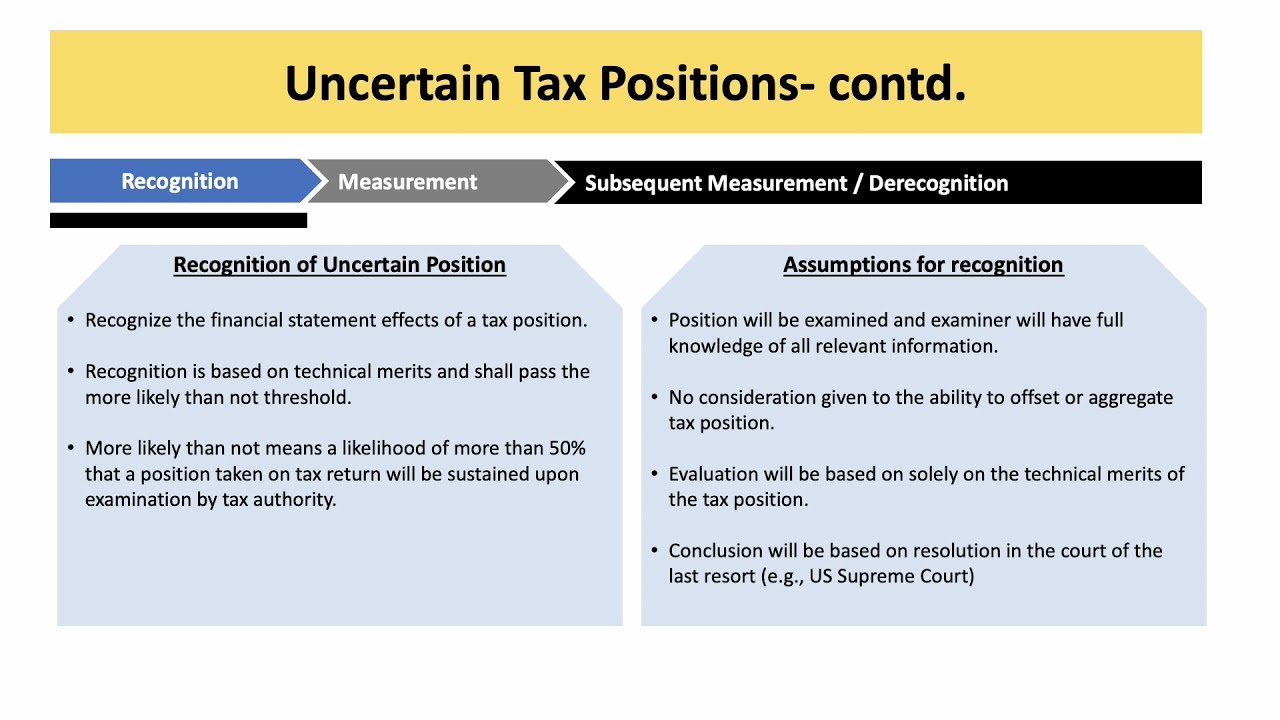 Uncertain Tax Positions- contd.

Recognition

Measurement

Subsequent Measurement / Derecognition

Recognition of Uncertain Position

• Recognize the financial statement effects of a tax position.

• Recognition is based on technical merits and shall pass the more likely than not threshold.

• More likely than not means a likelihood of more than 50% that a position taken on tax return will be sustained upon examination by tax authority.

Assumptions for recognition

• Position will be examined and examiner will have full knowledge of all relevant information.

• No consideration given to the ability to offset or aggregate tax position.

• Evaluation will be based on solely on the technical merits of the tax position.

• Conclusion will be based on resolution in the court of the last resort (e.g., US Supreme Court)